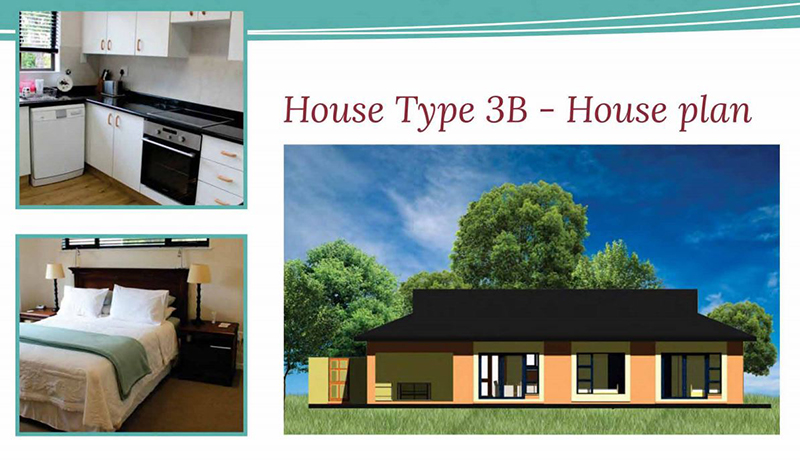 House Type 3B - House plan